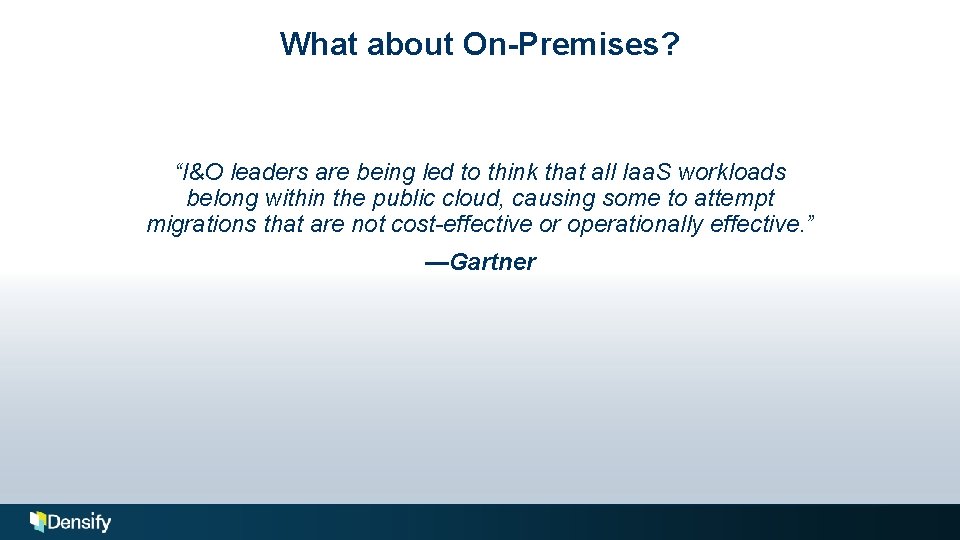 What about On-Premises?

“I&O leaders are being led to think that all IaaS workloads belong within the public cloud, causing some to attempt migrations that are not cost-effective or operationally effective.”

—Gartner

Densify